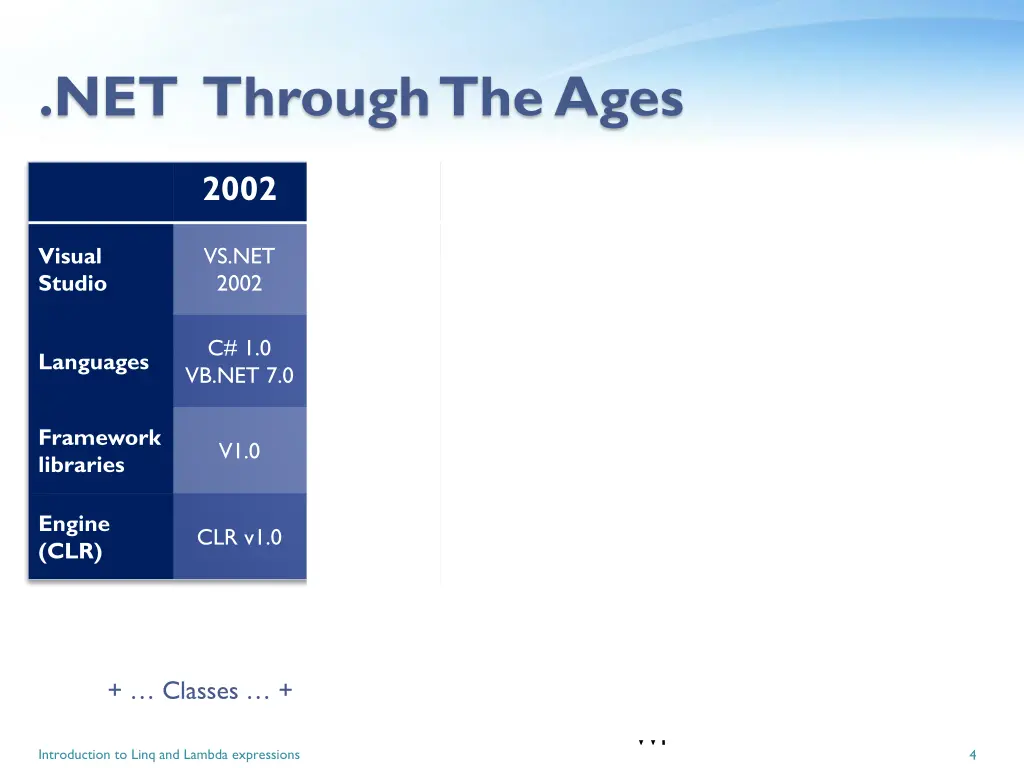 .NET Through The Ages

| | 2002 |
|---|---|
| Visual Studio | VS.NET 2002 |
| Languages | C# 1.0 VB.NET 7.0 |
| Framework libraries | V1.0 |
| Engine (CLR) | CLR v1.0 |

+ … Classes … +

Introduction to Linq and Lambda expressions

4